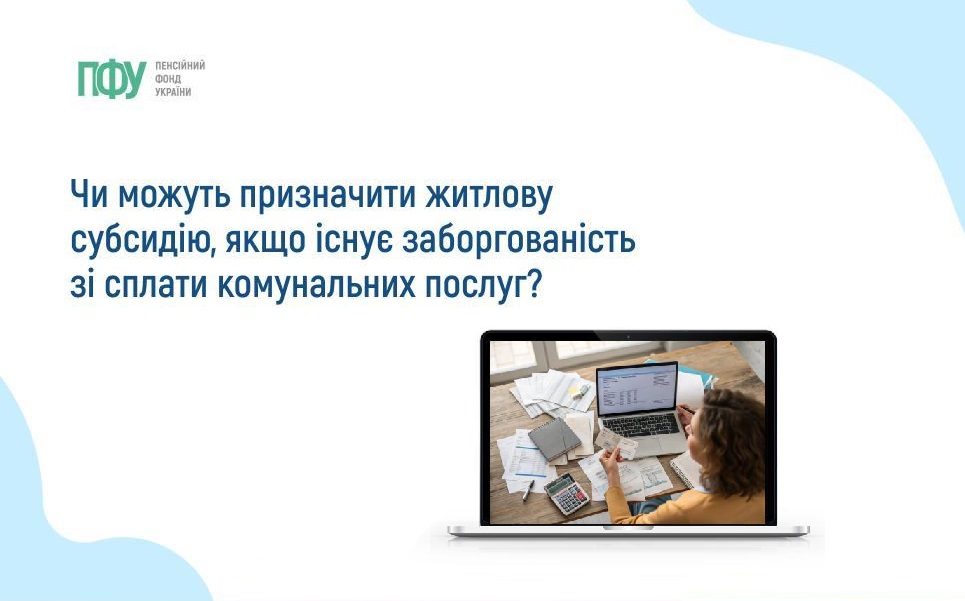 ПФУ ПЕНСІЙНИЙ ФОНД УКРАЇНИ

Чи можуть призначити житлову субсидію, якщо існує заборгованість зі сплати комунальних послуг?